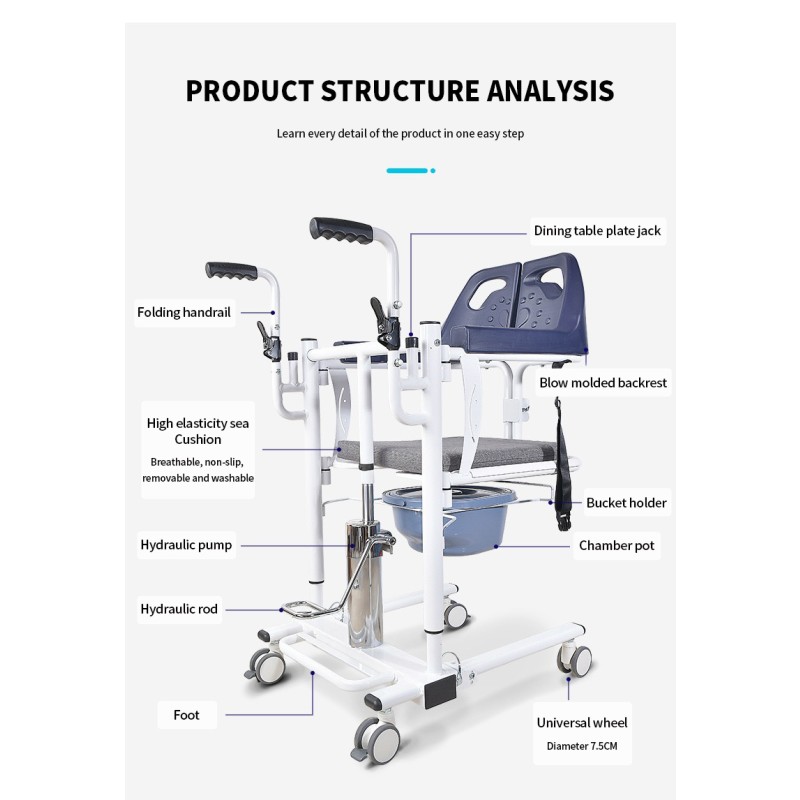 PRODUCT STRUCTURE ANALYSIS

Learn every detail of the product in one easy step

Dining table plate jack

Folding handrail

Blow molded backrest

High elasticity sea Cushion

Breathable, non-slip, removable and washable

Bucket holder

Hydraulic pump

Chamber pot

Hydraulic rod

Foot

Universal wheel

Diameter 7.5CM